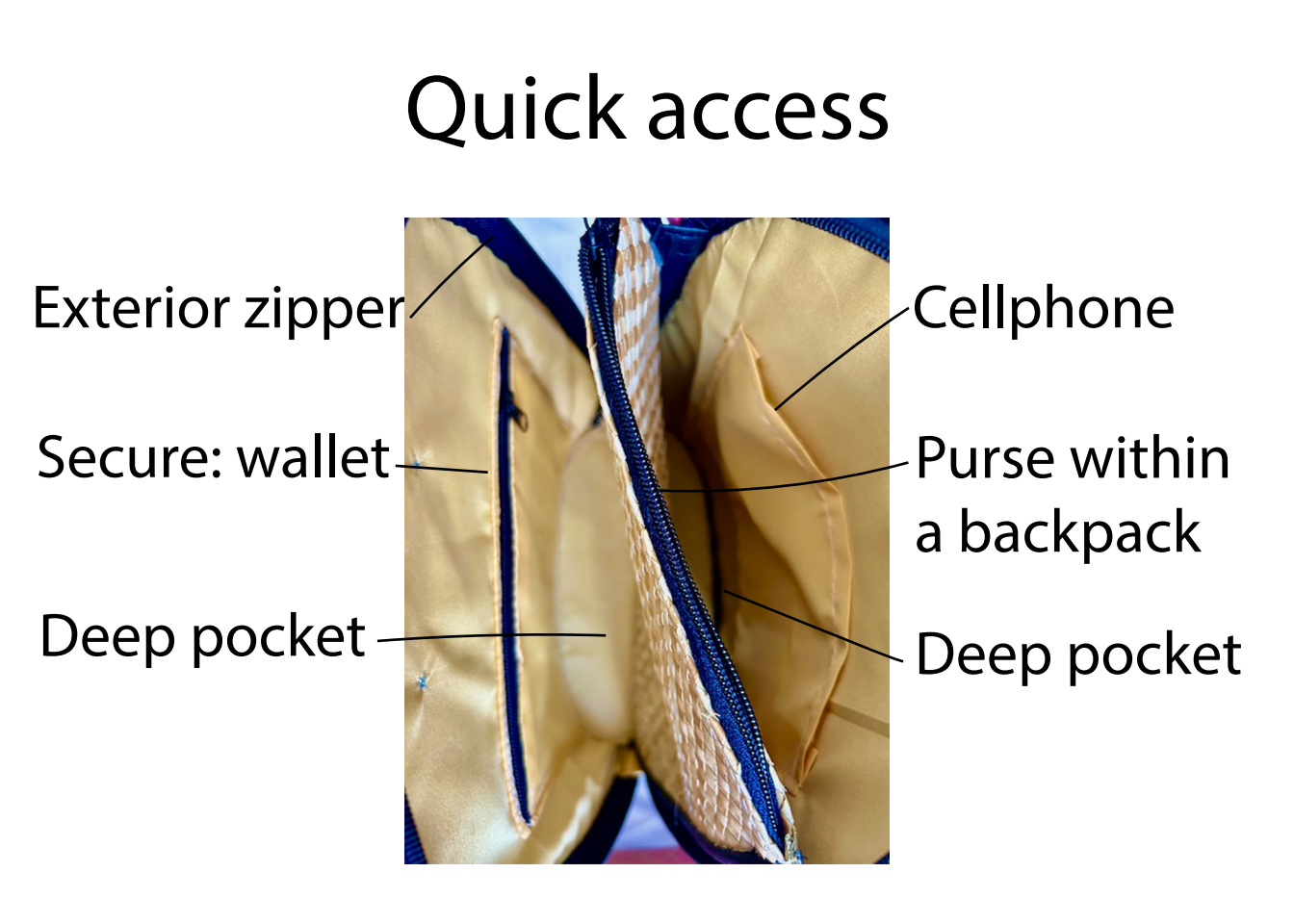 Quick access

Exterior zipper

Secure: wallet

Deep pocket

Cellphone

Purse within a backpack

Deep pocket